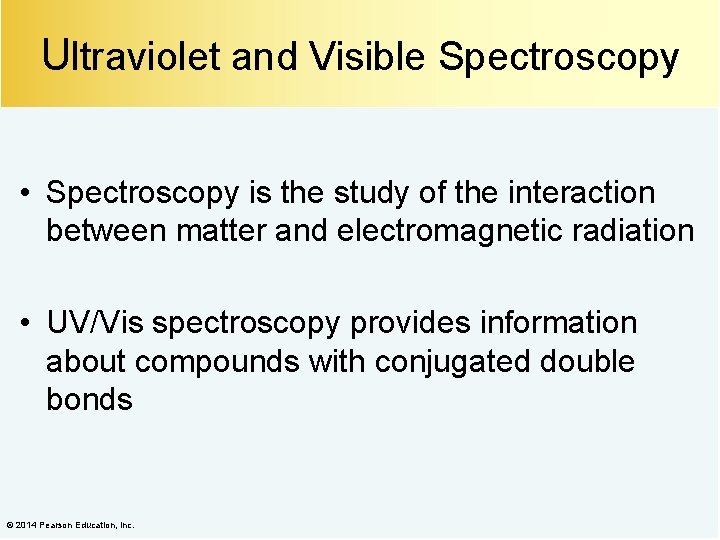 Ultraviolet and Visible Spectroscopy

• Spectroscopy is the study of the interaction between matter and electromagnetic radiation

• UV/Vis spectroscopy provides information about compounds with conjugated double bonds

© 2014 Pearson Education, Inc.